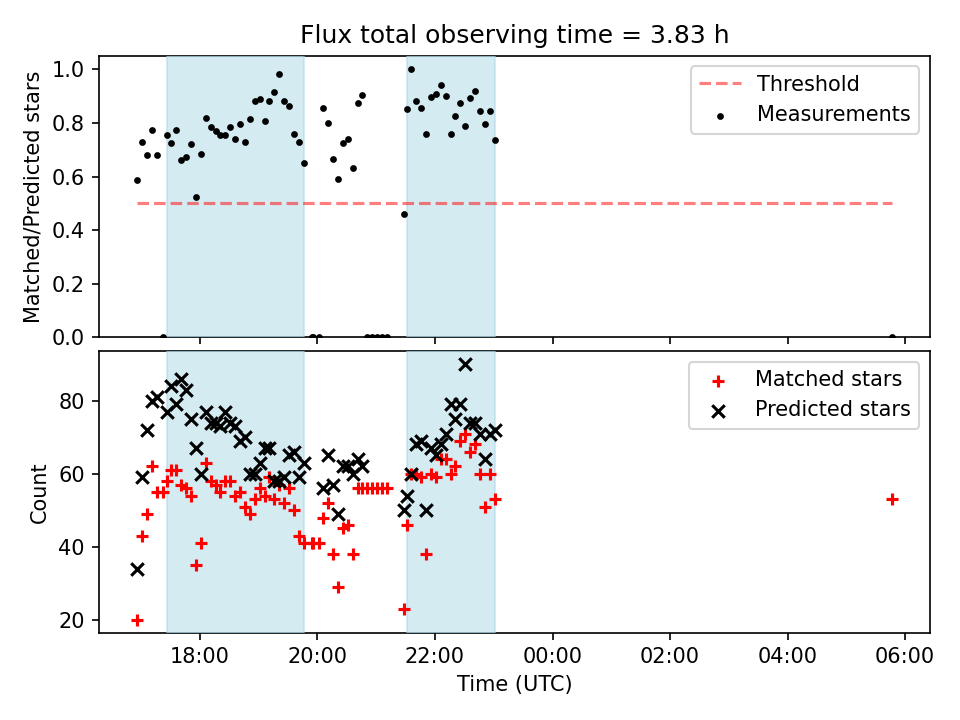 Flux total observing time = 3.83 h

Matched/Predicted stars

1.0
0.8
0.6
0.4
0.2
0.0

Threshold
Measurements

Count

80
60
40
20

Matched stars
Predicted stars

18:00
20:00
22:00
00:00
02:00
04:00
06:00

Time (UTC)